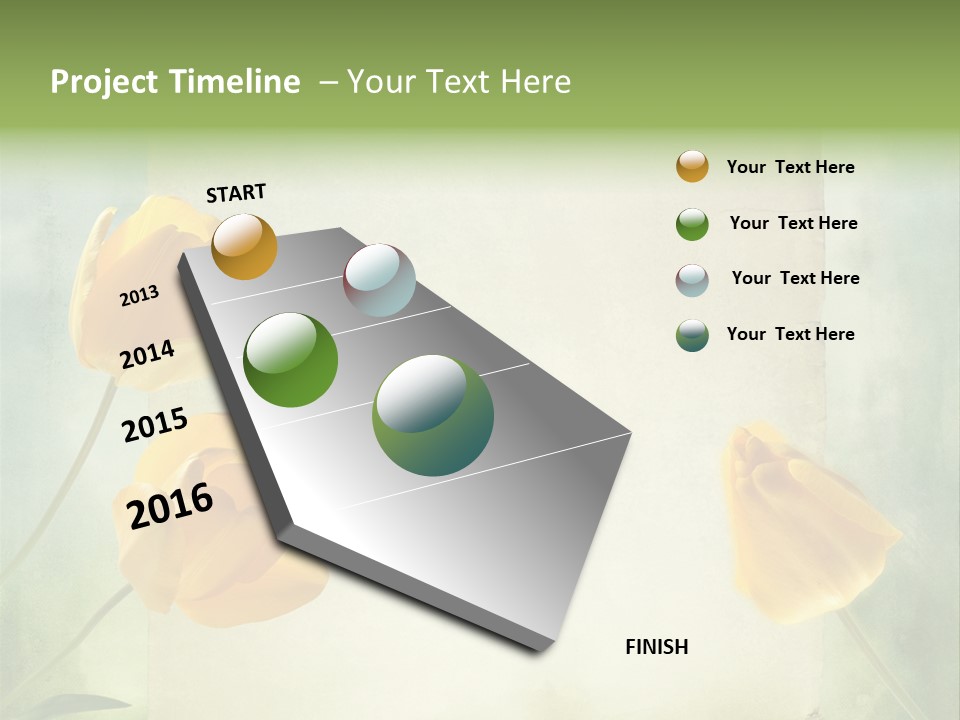 Project Timeline – Your Text Here

START

2013

2014

2015

2016

FINISH

Your Text Here

Your Text Here

Your Text Here

Your Text Here